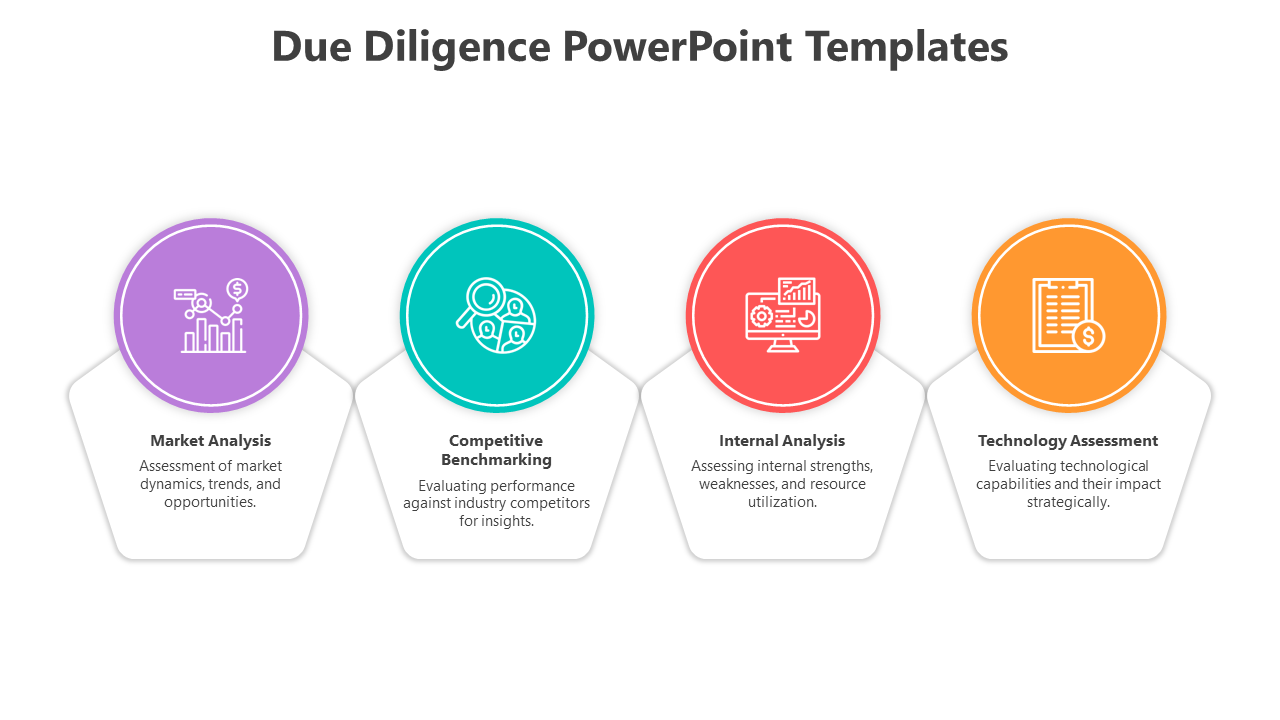 Due Diligence PowerPoint Templates

Market Analysis
Assessment of market dynamics, trends, and opportunities.

Competitive Benchmarking
Evaluating performance against industry competitors for insights.

Internal Analysis
Assessing internal strengths, weaknesses, and resource utilization.

Technology Assessment
Evaluating technological capabilities and their impact strategically.